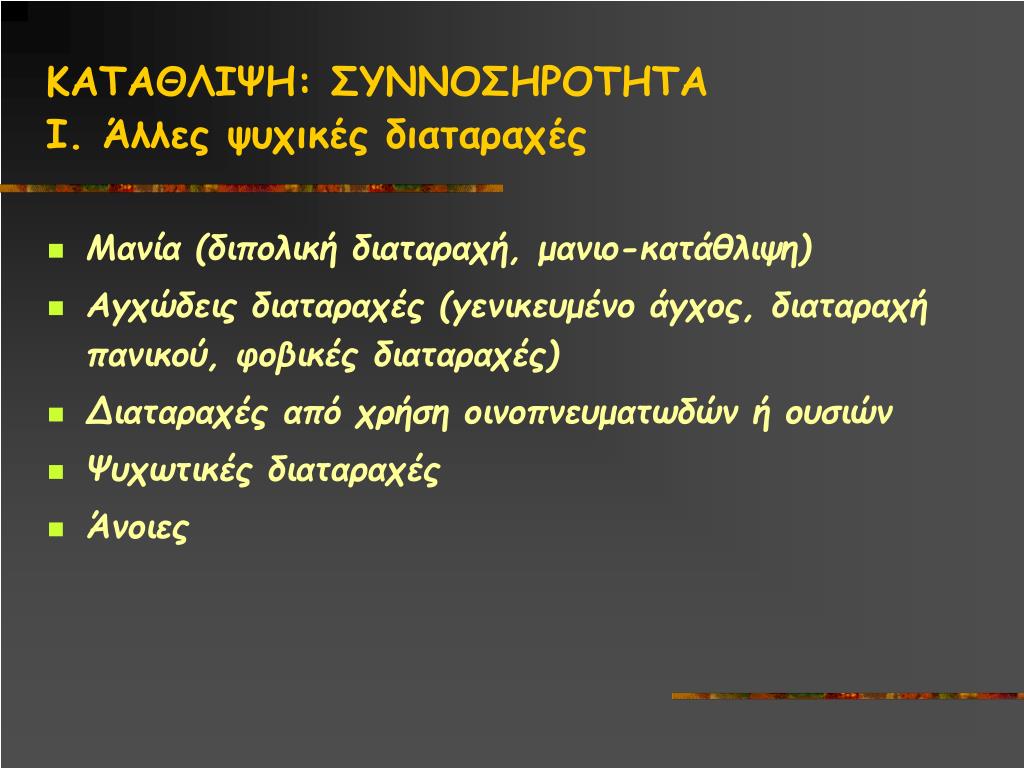 ΚΑΤΑΘΛΙΨΗ: ΣΥΝΝΟΣΗΡΟΤΗΤΑ
Ι. Άλλες ψυχικές διαταραχές

- Μανία (διπολική διαταραχή, μανιο-κατάθλιψη)
- Αγχώδεις διαταραχές (γενικευμένο άγχος, διαταραχή πανικού, φοβικές διαταραχές)
- Διαταραχές από χρήση οινοπνευματωδών ή ουσιών
- Ψυχωτικές διαταραχές
- Άνοιες